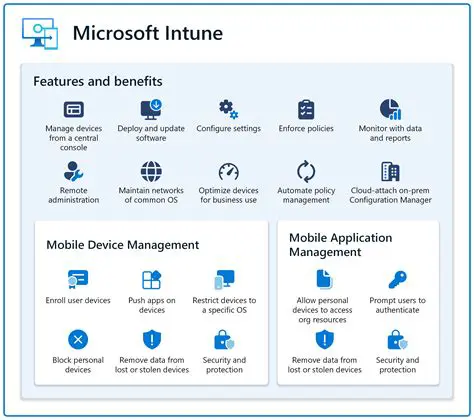 Microsoft Intune

Features and benefits

Manage devices from a central console

Deploy and update software

Configure settings

Enforce policies

Monitor with data and reports

Remote administration

Maintain networks of common OS

Optimize devices for business use

Automate policy management

Cloud-attach on-prem Configuration Manager

Mobile Device Management

Enroll user devices

Push apps on devices

Restrict devices to a specific OS

Block personal devices

Remove data from lost or stolen devices

Security and protection

Mobile Application Management

Allow personal devices to access org resources

Prompt users to authenticate

Remove data from lost or stolen devices

Security and protection